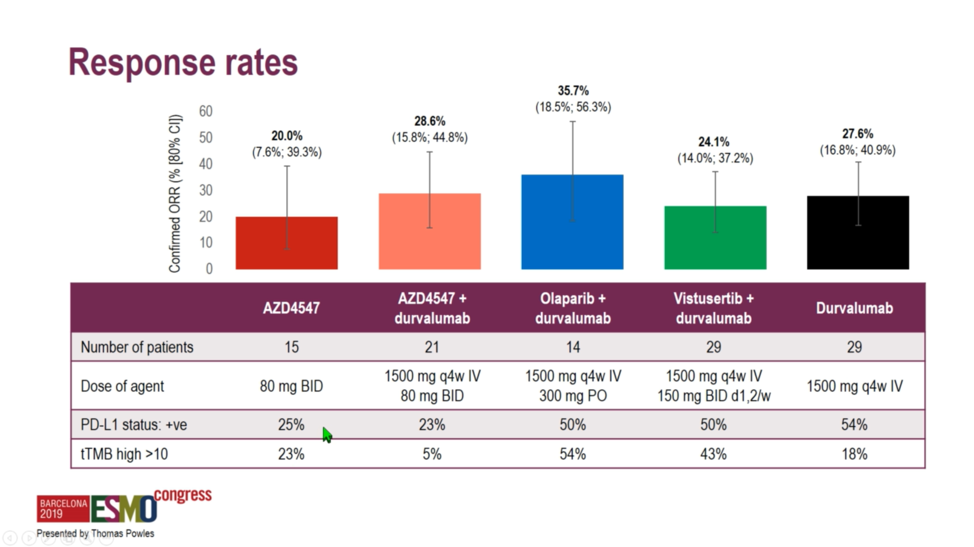 Response rates

Confirmed ORR (% [80% CI])
60
50
40
30
20
10
0

20.0%
(7.6%; 39.3%)

28.6%
(15.8%; 44.8%)

35.7%
(18.5%; 56.3%)

24.1%
(14.0%; 37.2%)

27.6%
(16.8%; 40.9%)

| | AZD4547 | AZD4547 + durvalumab | Olaparib + durvalumab | Vistusertib + durvalumab | Durvalumab |
|---|---|---|---|---|---|
| Number of patients | 15 | 21 | 14 | 29 | 29 |
| Dose of agent | 80 mg BID | 1500 mg q4w IV 80 mg BID | 1500 mg q4w IV 300 mg PO | 1500 mg q4w IV 150 mg BID d1,2/w | 1500 mg q4w IV |
| PD-L1 status: +ve | 25% | 23% | 50% | 50% | 54% |
| tTMB high >10 | 23% | 5% | 54% | 43% | 18% |

BARCELONA 2019 ESMO congress
Presented by Thomas Powles